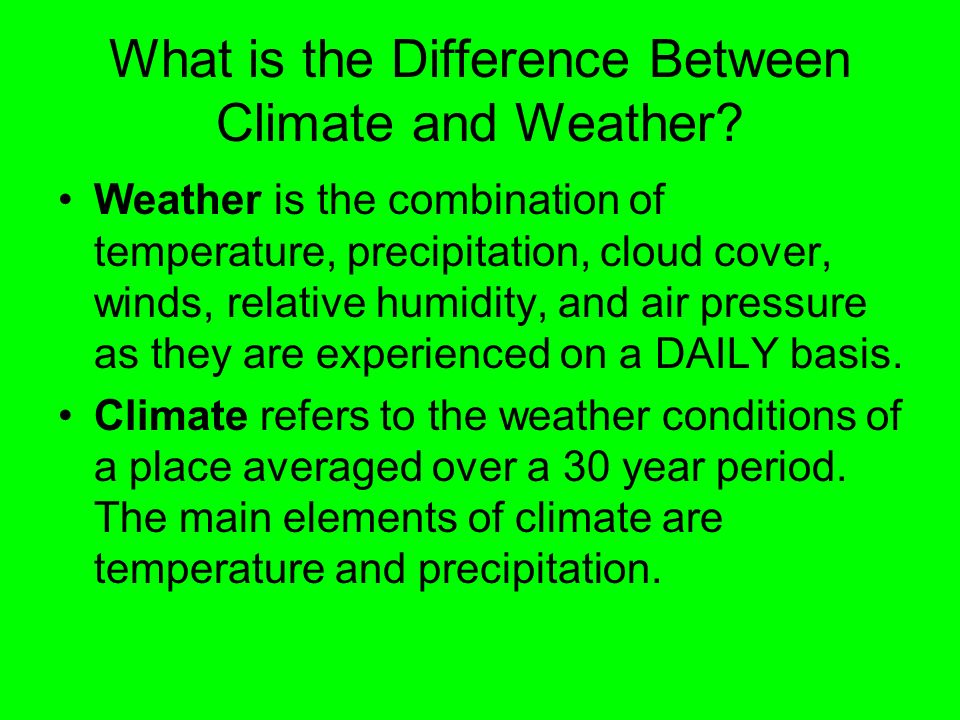 What is the Difference Between Climate and Weather?

• Weather is the combination of temperature, precipitation, cloud cover, winds, relative humidity, and air pressure as they are experienced on a DAILY basis.

• Climate refers to the weather conditions of a place averaged over a 30 year period. The main elements of climate are temperature and precipitation.